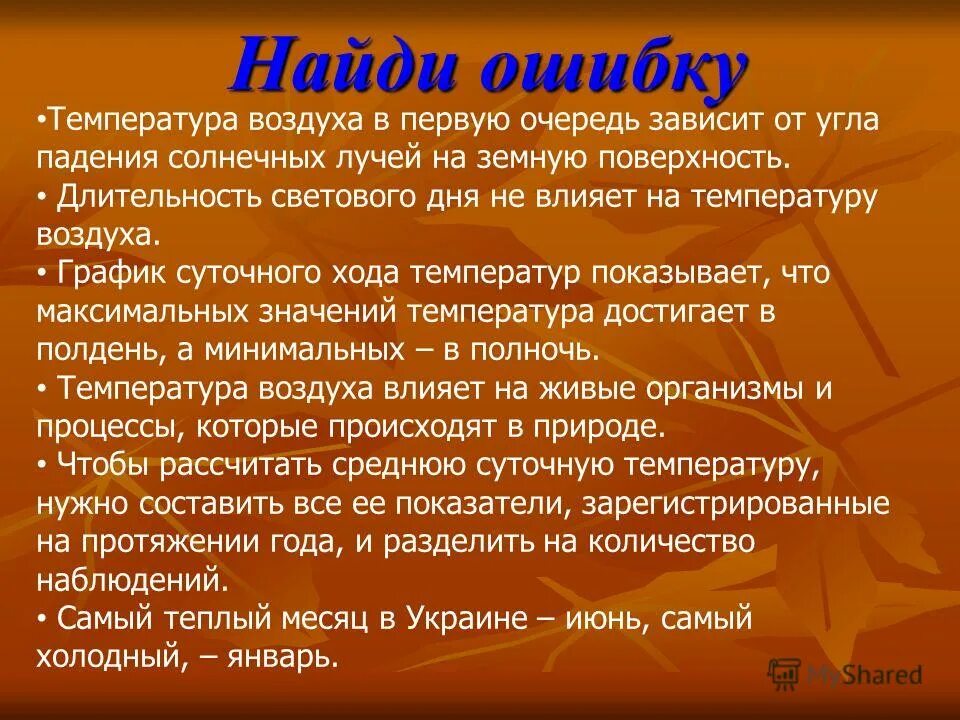 Найди ошибку

•Температура воздуха в первую очередь зависит от угла падения солнечных лучей на земную поверхность.
• Длительность светового дня не влияет на температуру воздуха.
• График суточного хода температур показывает, что максимальных значений температура достигает в полдень, а минимальных – в полночь.
• Температура воздуха влияет на живые организмы и процессы, которые происходят в природе.
• Чтобы рассчитать среднюю суточную температуру, нужно составить все ее показатели, зарегистрированные на протяжении года, и разделить на количество наблюдений.
• Самый теплый месяц в Украине – июнь, самый холодный, – январь.

MyShared